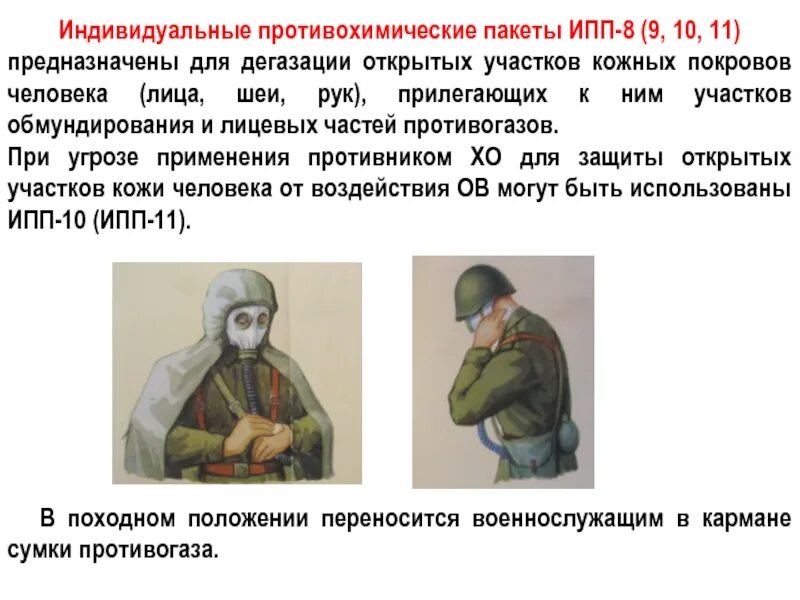 Индивидуальные противохимические пакеты ИПП-8 (9, 10, 11) предназначены для дегазации открытых участков кожных покровов человека (лица, шеи, рук), прилегающих к ним участков обмундирования и лицевых частей противогазов.

При угрозе применения противником ХО для защиты открытых участков кожи человека от воздействия ОВ могут быть использованы ИПП-10 (ИПП-11).

В походном положении переносится военнослужащим в кармане сумки противогаза.